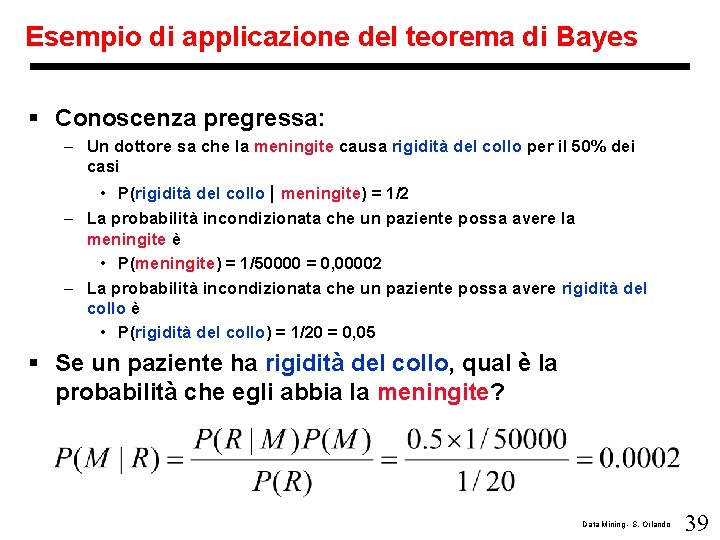 Esempio di applicazione del teorema di Bayes

▪ Conoscenza pregressa:

– Un dottore sa che la meningite causa rigidità del collo per il 50% dei casi

• P(rigidità del collo | meningite) = 1/2

– La probabilità incondizionata che un paziente possa avere la meningite è

• P(meningite) = 1/50000 = 0,00002

– La probabilità incondizionata che un paziente possa avere rigidità del collo è

• P(rigidità del collo) = 1/20 = 0,05

▪ Se un paziente ha rigidità del collo, qual è la probabilità che egli abbia la meningite?

$P(M \mid R) = \frac{P(R \mid M)P(M)}{P(R)} = \frac{0.5 \times 1/50000}{1/20} = 0.0002$

Data Mining - S. Orlando 39